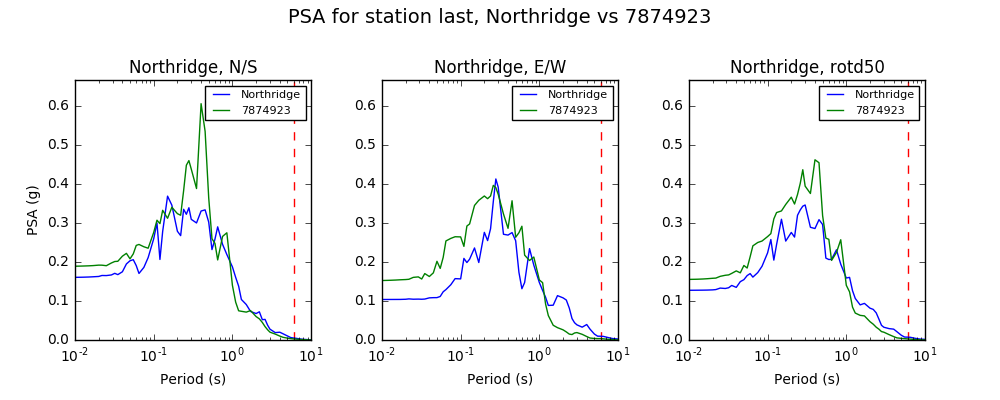 PSA for station last, Northridge vs 7874923

Northridge, N/S

Northridge
7874923

PSA (g)

0.6
0.5
0.4
0.3
0.2
0.1
0.0

$10^{-2}$ $10^{-1}$ $10^{0}$ $10^{1}$

Period (s)

Northridge, E/W

Northridge
7874923

0.6
0.5
0.4
0.3
0.2
0.1
0.0

$10^{-2}$ $10^{-1}$ $10^{0}$ $10^{1}$

Period (s)

Northridge, rotd50

Northridge
7874923

0.6
0.5
0.4
0.3
0.2
0.1
0.0

$10^{-2}$ $10^{-1}$ $10^{0}$ $10^{1}$

Period (s)